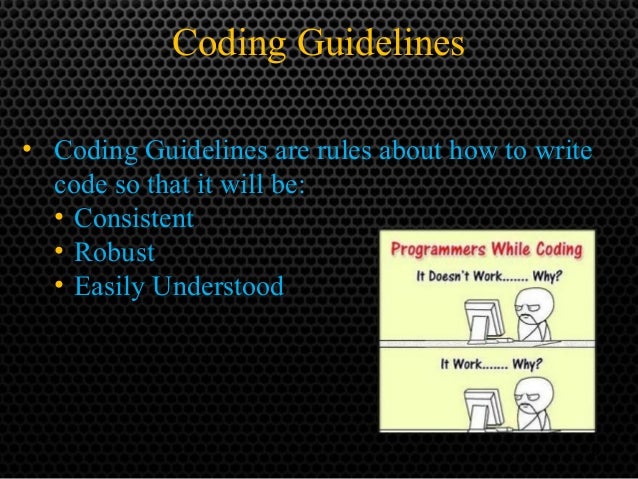 Coding Guidelines

• Coding Guidelines are rules about how to write code so that it will be:
• Consistent
• Robust
• Easily Understood

Programmers While Coding

It Doesn't Work....... Why?

It Work....... Why?